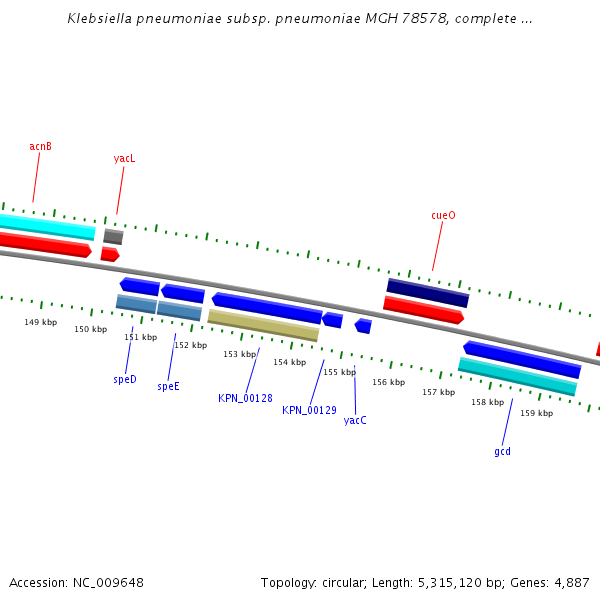 Klebsiella pneumoniae subsp. pneumoniae MGH 78578, complete ...

acnB

yacL

cueO

149 kbp

150 kbp

151 kbp

152 kbp

153 kbp

154 kbp

155 kbp

156 kbp

157 kbp

158 kbp

159 kbp

speD

speE

KPN_00128

KPN_00129

yacC

gcd

Accession: NC_009648

Topology: circular; Length: 5,315,120 bp; Genes: 4,887